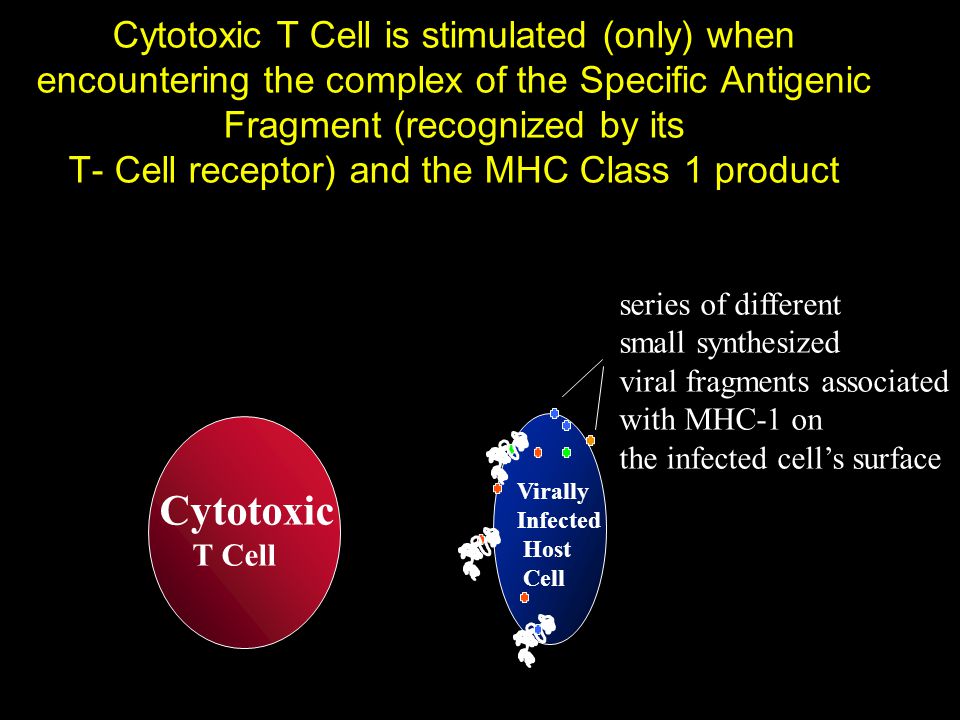 Cytotoxic T Cell is stimulated (only) when encountering the complex of the Specific Antigenic Fragment (recognized by its T- Cell receptor) and the MHC Class 1 product

series of different small synthesized viral fragments associated with MHC-1 on the infected cell's surface

Cytotoxic T Cell

Virally Infected Host Cell